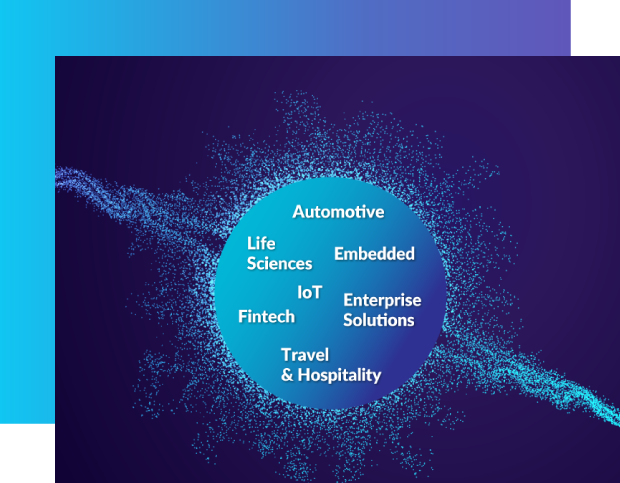 Automotive

Life Sciences

Embedded

IoT

Enterprise Solutions

Fintech

Travel & Hospitality